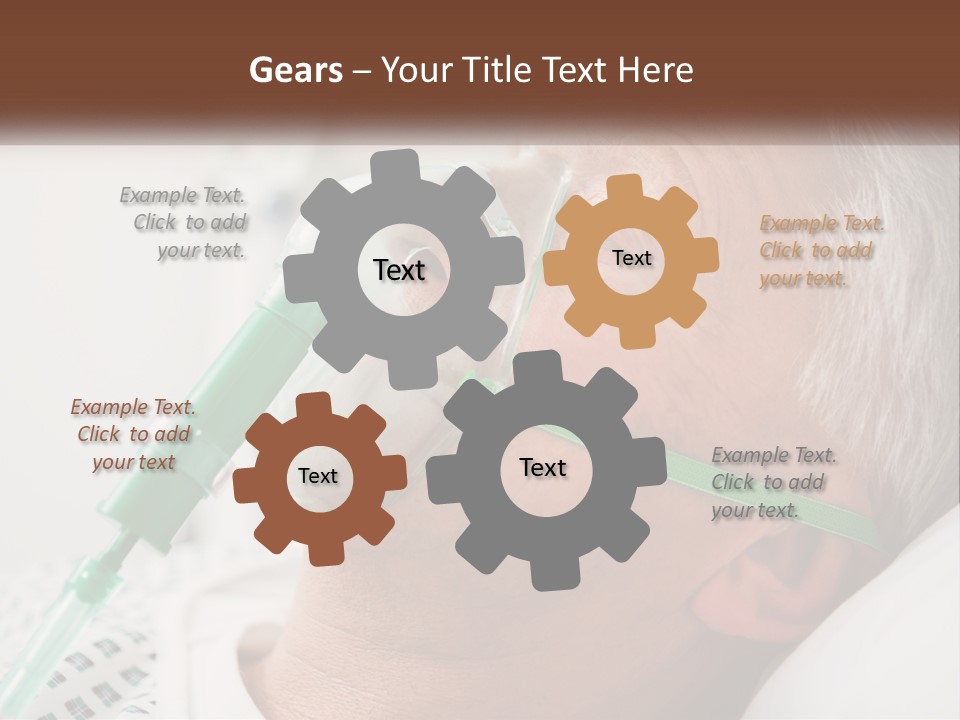 Gears – Your Title Text Here

Example Text. Click to add your text.

Text

Text

Example Text. Click to add your text.

Example Text. Click to add your text

Text

Text

Example Text. Click to add your text.